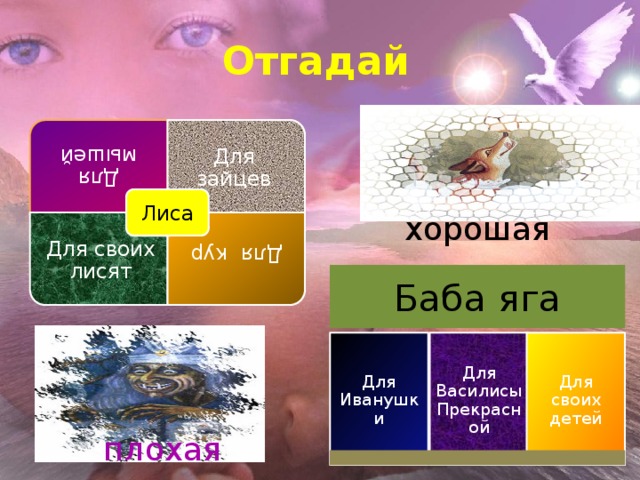 Отгадай

Для мышей

Для зайцев

Лиса

Для своих лисят

Для кур

хорошая

Баба яга

Для Иванушки

Для Василисы Прекрасной

Для своих детей

плохая